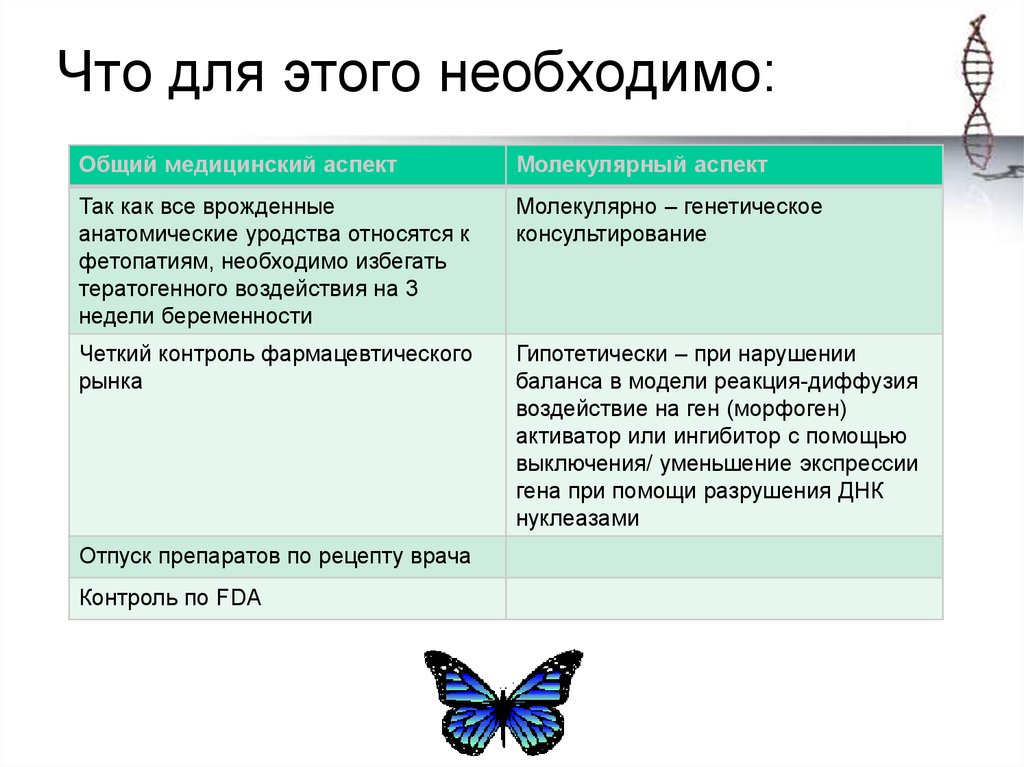 Что для этого необходимо:

| Общий медицинский аспект | Молекулярный аспект |
|---|---|
| Так как все врожденные анатомические уродства относятся к фетопатиям, необходимо избегать тератогенного воздействия на 3 недели беременности | Молекулярно – генетическое консультирование |
| Четкий контроль фармацевтического рынка | Гипотетически – при нарушении баланса в модели реакция-диффузия воздействие на ген (морфоген) активатор или ингибитор с помощью выключения/ уменьшение экспрессии гена при помощи разрушения ДНК нуклеазами |
| Отпуск препаратов по рецепту врача | |
| Контроль по FDA | |